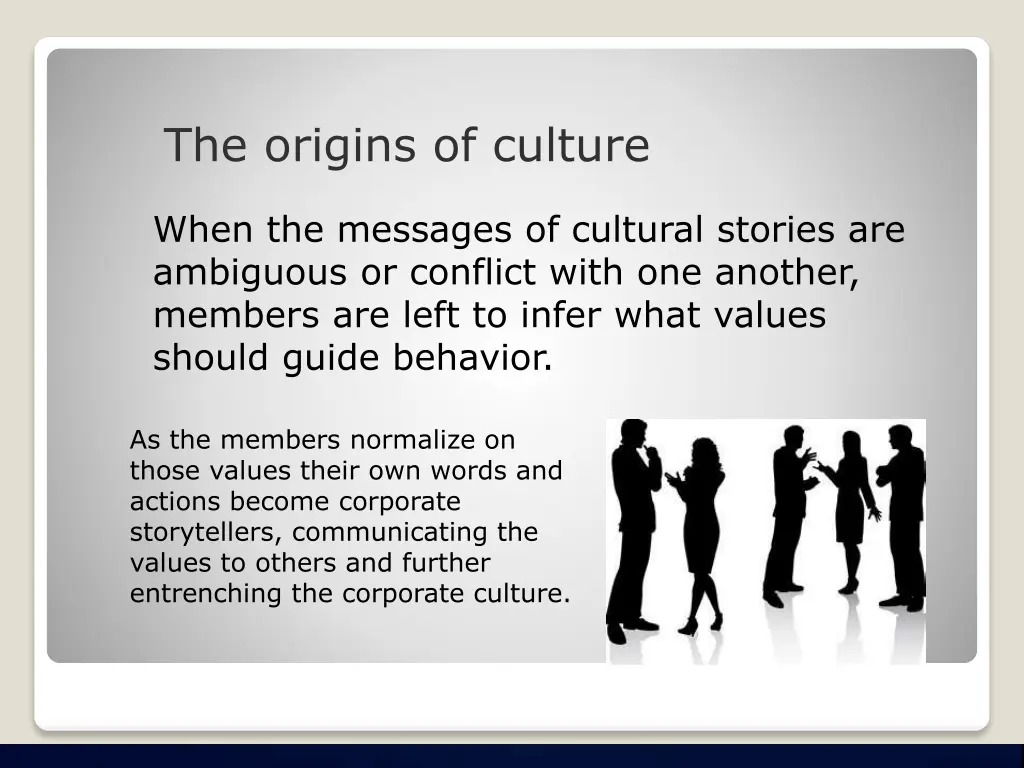 The origins of culture

When the messages of cultural stories are ambiguous or conflict with one another, members are left to infer what values should guide behavior.

As the members normalize on those values their own words and actions become corporate storytellers, communicating the values to others and further entrenching the corporate culture.